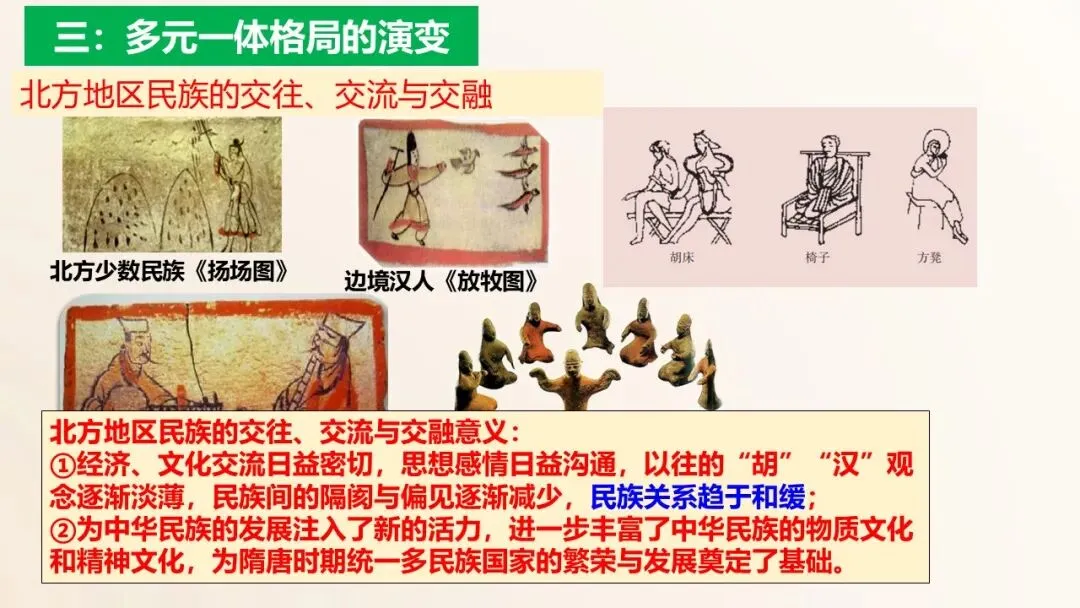 三：多元一体格局的演变

北方地区民族的交往、交流与交融

北方少数民族《扬场图》

边境汉人《放牧图》

胡床

椅子

方凳

北方地区民族的交往、交流与交融意义：
①经济、文化交流日益密切，思想感情日益沟通，以往的“胡”“汉”观念逐渐淡薄，民族间的隔阂与偏见逐渐减少，民族关系趋于和缓；
②为中华民族的发展注入了新的活力，进一步丰富了中华民族的物质文化和精神文化，为隋唐时期统一多民族国家的繁荣与发展奠定了基础。